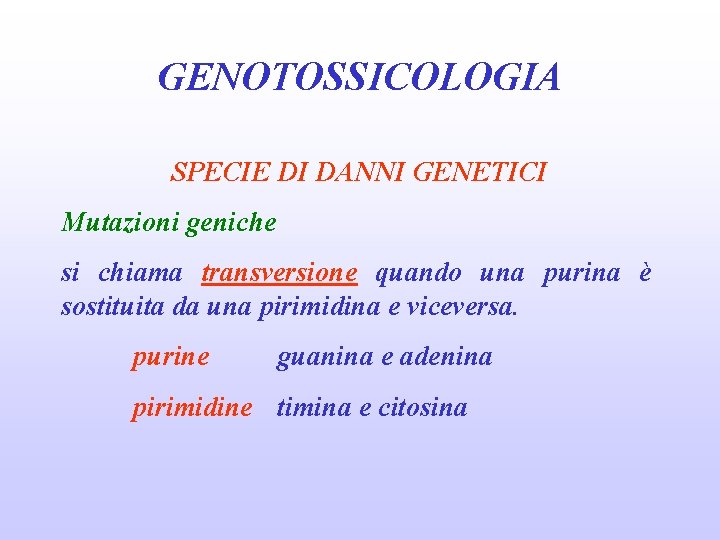 GENOTOSSICOLOGIA

SPECIE DI DANNI GENETICI

Mutazioni geniche

si chiama transversione quando una purina è sostituita da una pirimidina e viceversa.

purine guanina e adenina

pirimidine timina e citosina